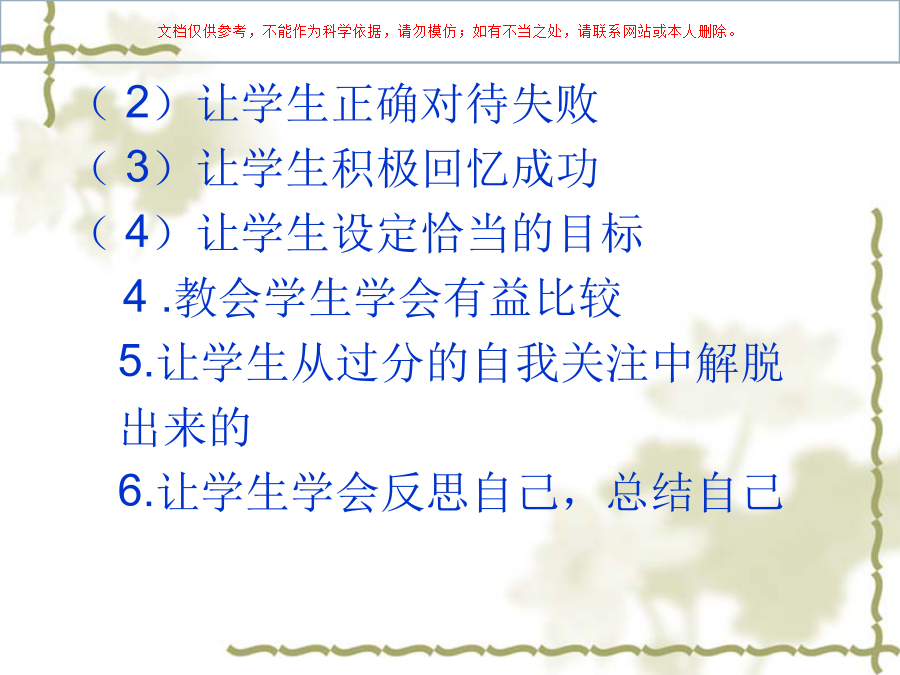 文档仅供参考，不能作为科学依据，请勿模仿；如有不当之处，请联系网站或本人删除。

（2）让学生正确对待失败

（3）让学生积极回忆成功

（4）让学生设定恰当的目标

4 .教会学生学会有益比较

5.让学生从过分的自我关注中解脱出来的

6.让学生学会反思自己，总结自己